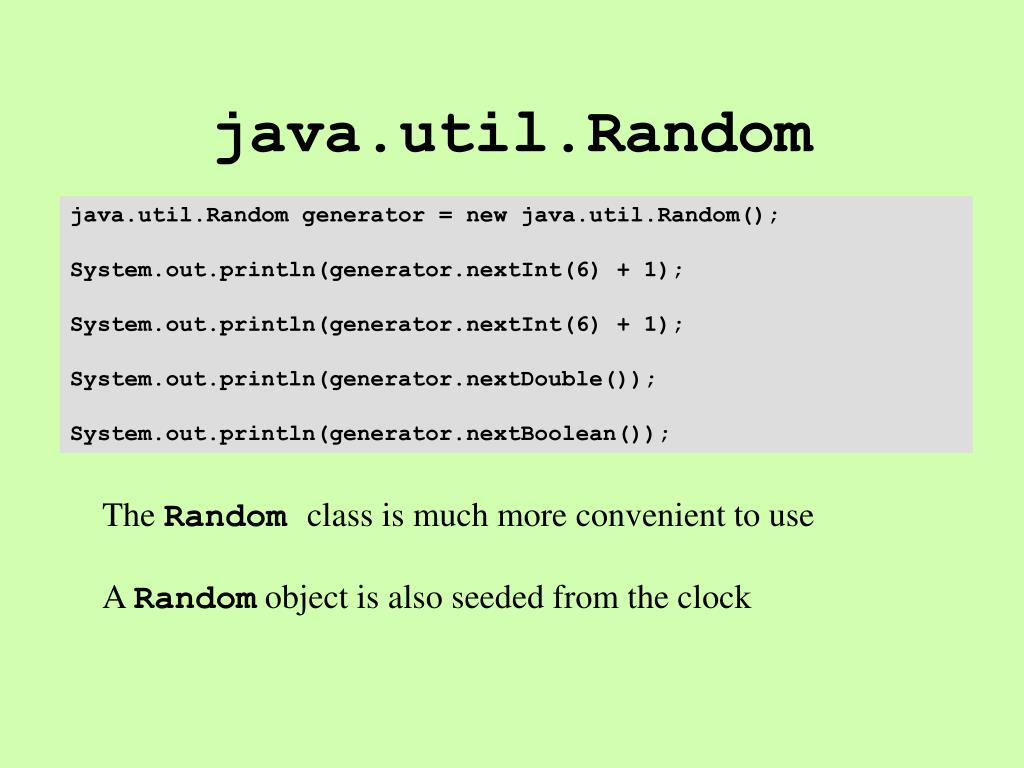 java.util.Random

java.util.Random generator = new java.util.Random();

System.out.println(generator.nextInt(6) + 1);

System.out.println(generator.nextInt(6) + 1);

System.out.println(generator.nextDouble());

System.out.println(generator.nextBoolean());

The Random class is much more convenient to use

A Random object is also seeded from the clock